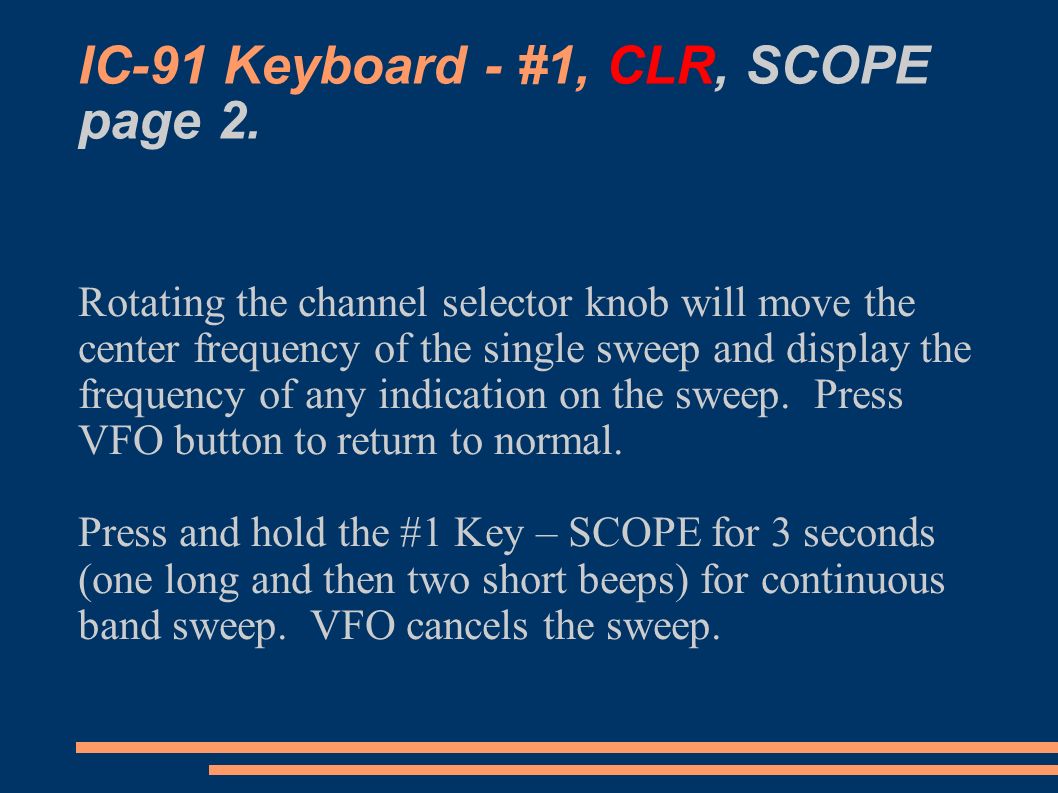 IC-91 Keyboard - #1, CLR, SCOPE page 2.

Rotating the channel selector knob will move the center frequency of the single sweep and display the frequency of any indication on the sweep. Press VFO button to return to normal.

Press and hold the #1 Key – SCOPE for 3 seconds (one long and then two short beeps) for continuous band sweep. VFO cancels the sweep.